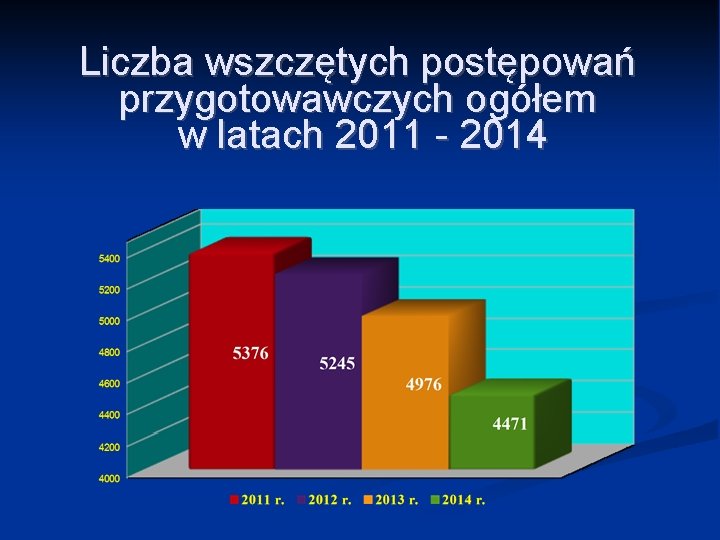 Liczba wszczętych postępowań przygotowawczych ogółem w latach 2011 - 2014

5400
5200
5000
4800
4600
4400
4200
4000

5376
5245
4976
4471

2011 r. 2012 r. 2013 r. 2014 r.